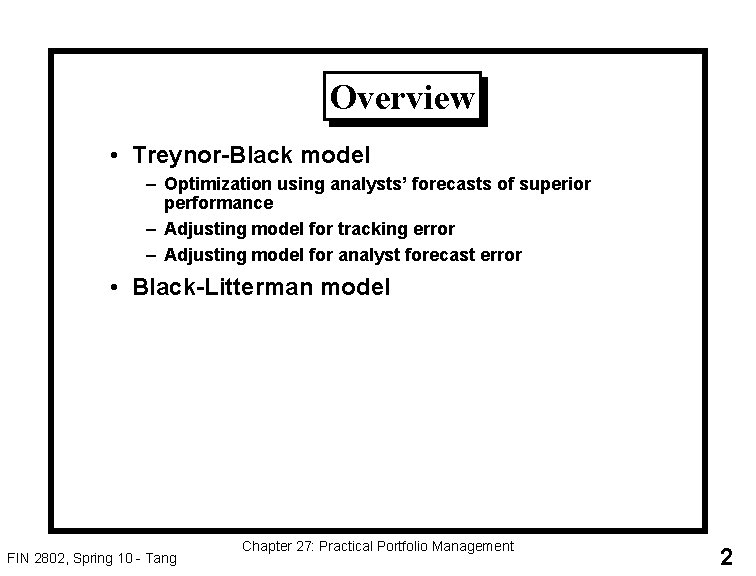 Overview

• Treynor-Black model
– Optimization using analysts' forecasts of superior performance
– Adjusting model for tracking error
– Adjusting model for analyst forecast error

• Black-Litterman model

Chapter 27: Practical Portfolio Management

FIN 2802, Spring 10 - Tang

2